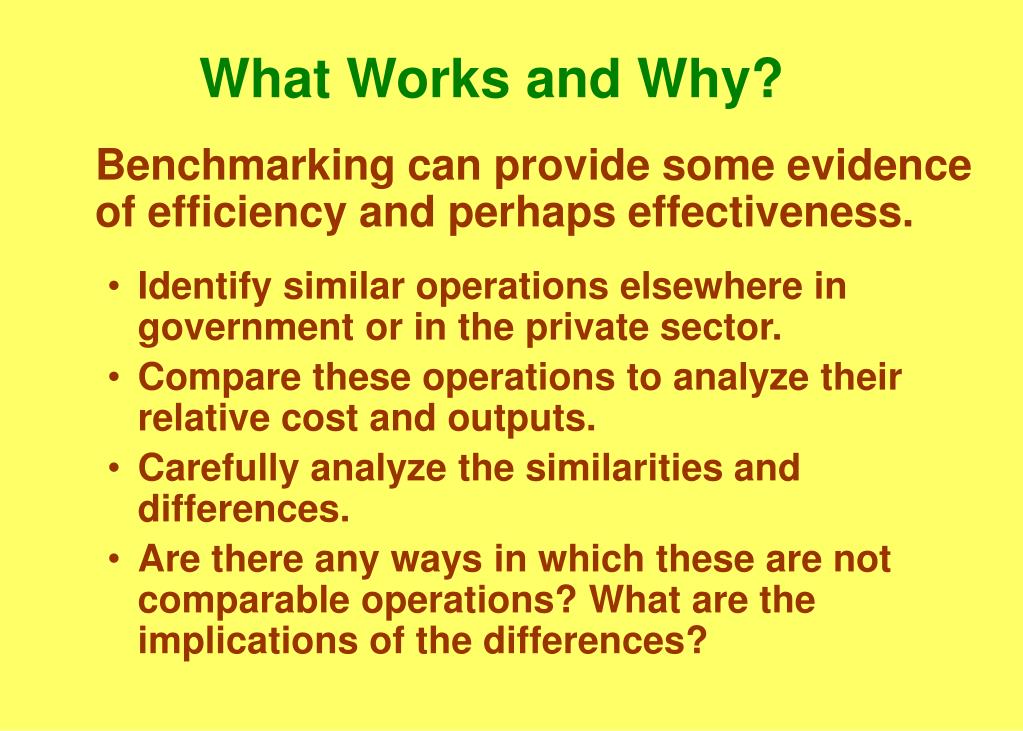 What Works and Why?

Benchmarking can provide some evidence of efficiency and perhaps effectiveness.

• Identify similar operations elsewhere in government or in the private sector.
• Compare these operations to analyze their relative cost and outputs.
• Carefully analyze the similarities and differences.
• Are there any ways in which these are not comparable operations? What are the implications of the differences?